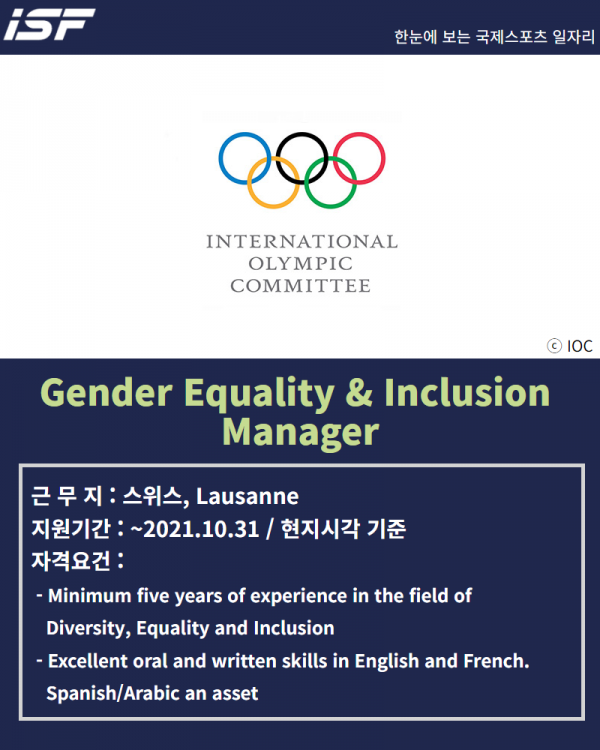 ISF

한눈에 보는 국제스포츠 일자리

INTERNATIONAL
OLYMPIC
COMMITTEE

ⓒ IOC

Gender Equality & Inclusion Manager

근 무 지 : 스위스, Lausanne
지원기간 : ~2021.10.31 / 현지시각 기준
자격요건 :
- Minimum five years of experience in the field of Diversity, Equality and Inclusion
- Excellent oral and written skills in English and French. Spanish/Arabic an asset